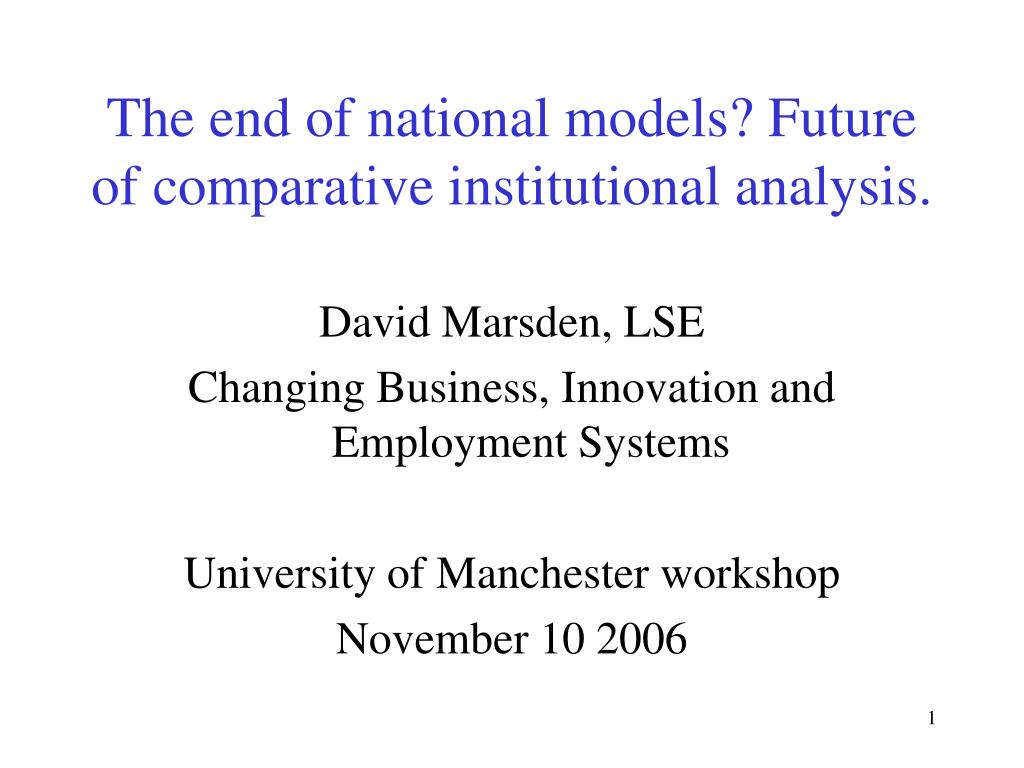 The end of national models? Future of comparative institutional analysis.

David Marsden, LSE

Changing Business, Innovation and Employment Systems

University of Manchester workshop

November 10 2006

1